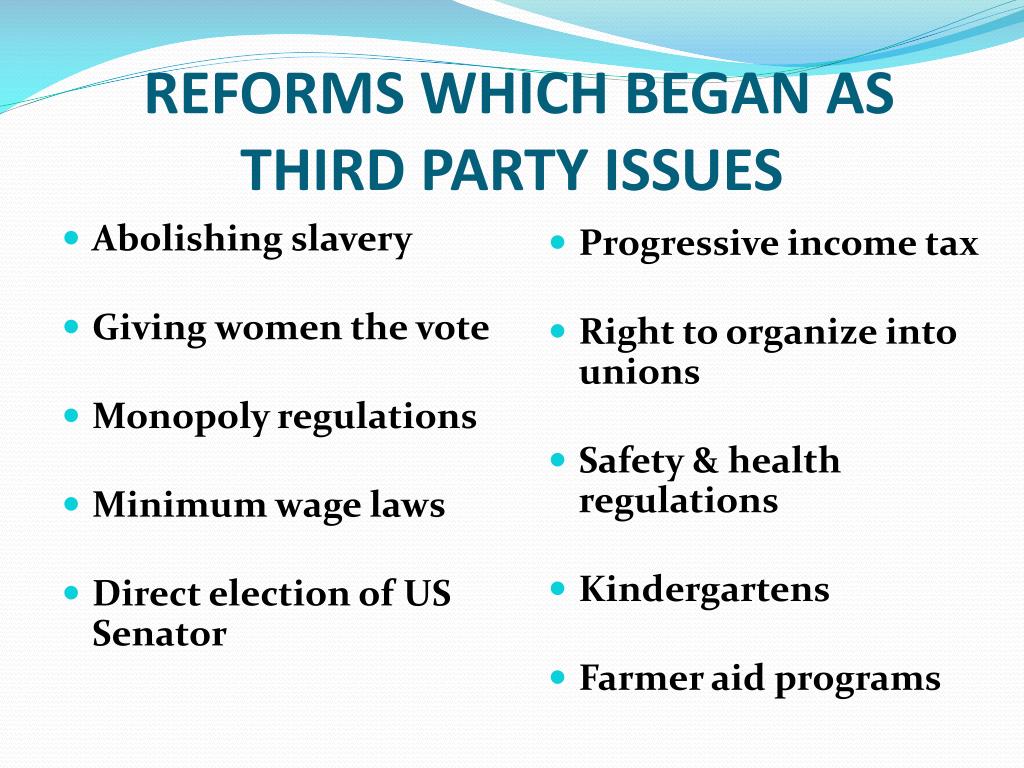 REFORMS WHICH BEGAN AS THIRD PARTY ISSUES

- Abolishing slavery
- Giving women the vote
- Monopoly regulations
- Minimum wage laws
- Direct election of US Senator

- Progressive income tax
- Right to organize into unions
- Safety & health regulations
- Kindergartens
- Farmer aid programs